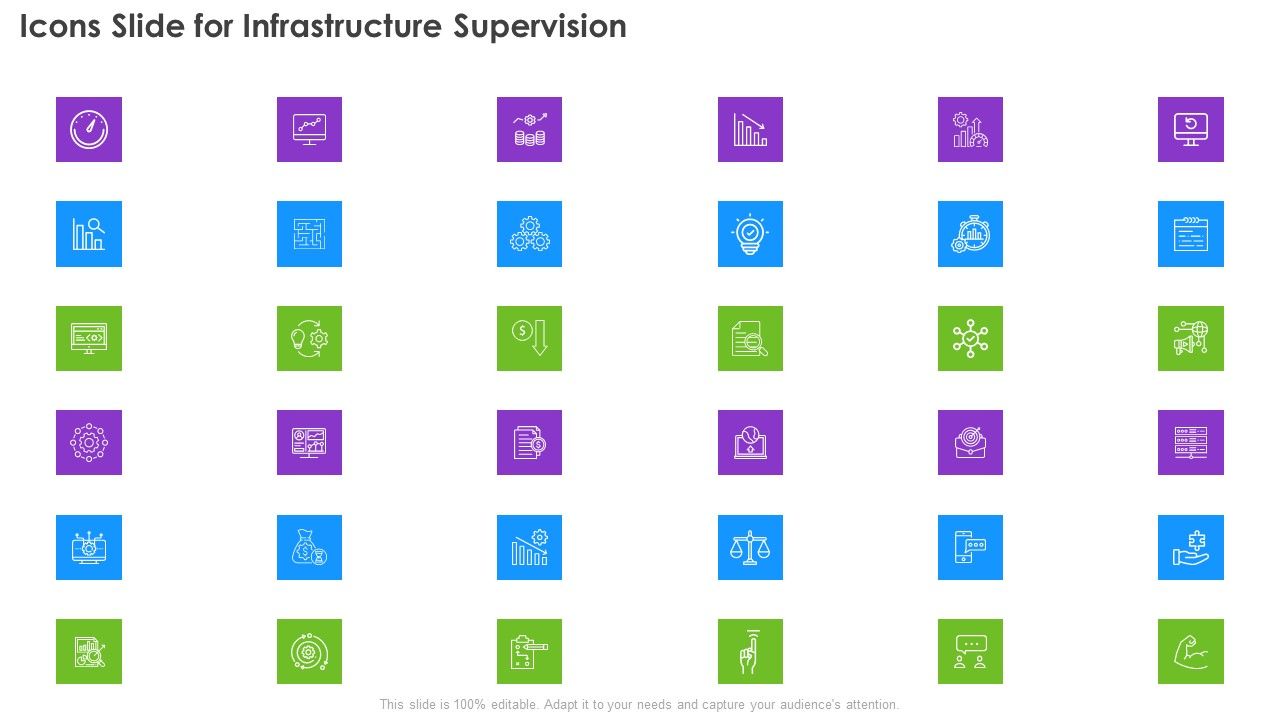 Icons Slide for Infrastructure Supervision

This slide is 100% editable. Adapt it to your needs and capture your audience's attention.